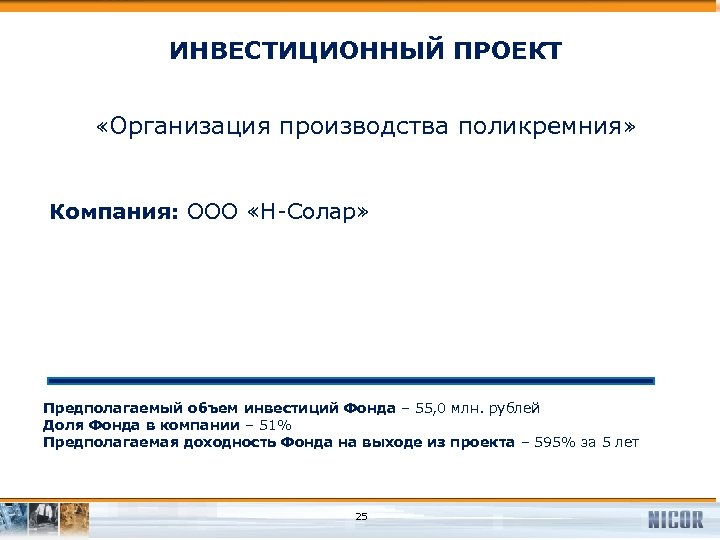 ИНВЕСТИЦИОННЫЙ ПРОЕКТ

«Организация производства поликремния»

Компания: ООО «Н-Солар»

Предполагаемый объем инвестиций Фонда – 55,0 млн. рублей
Доля Фонда в компании – 51%
Предполагаемая доходность Фонда на выходе из проекта – 595% за 5 лет

25

NICOR